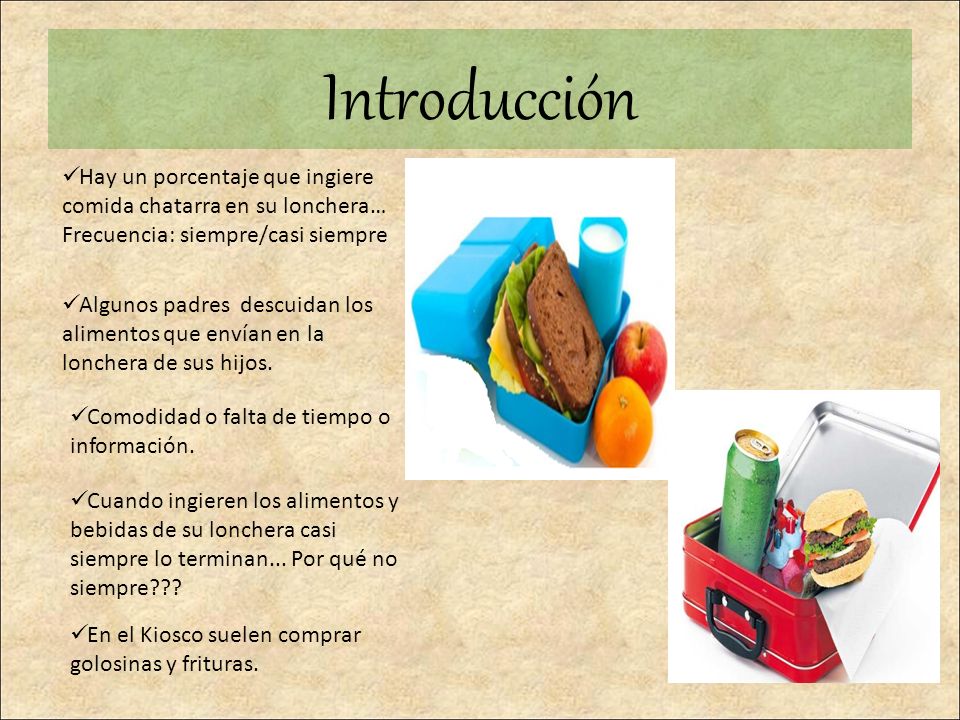 Introducción

✓Hay un porcentaje que ingiere comida chatarra en su lonchera… Frecuencia: siempre/casi siempre

✓Algunos padres descuidan los alimentos que envían en la lonchera de sus hijos.

✓Comodidad o falta de tiempo o información.

✓Cuando ingieren los alimentos y bebidas de su lonchera casi siempre lo terminan... Por qué no siempre???

✓En el Kiosco suelen comprar golosinas y frituras.